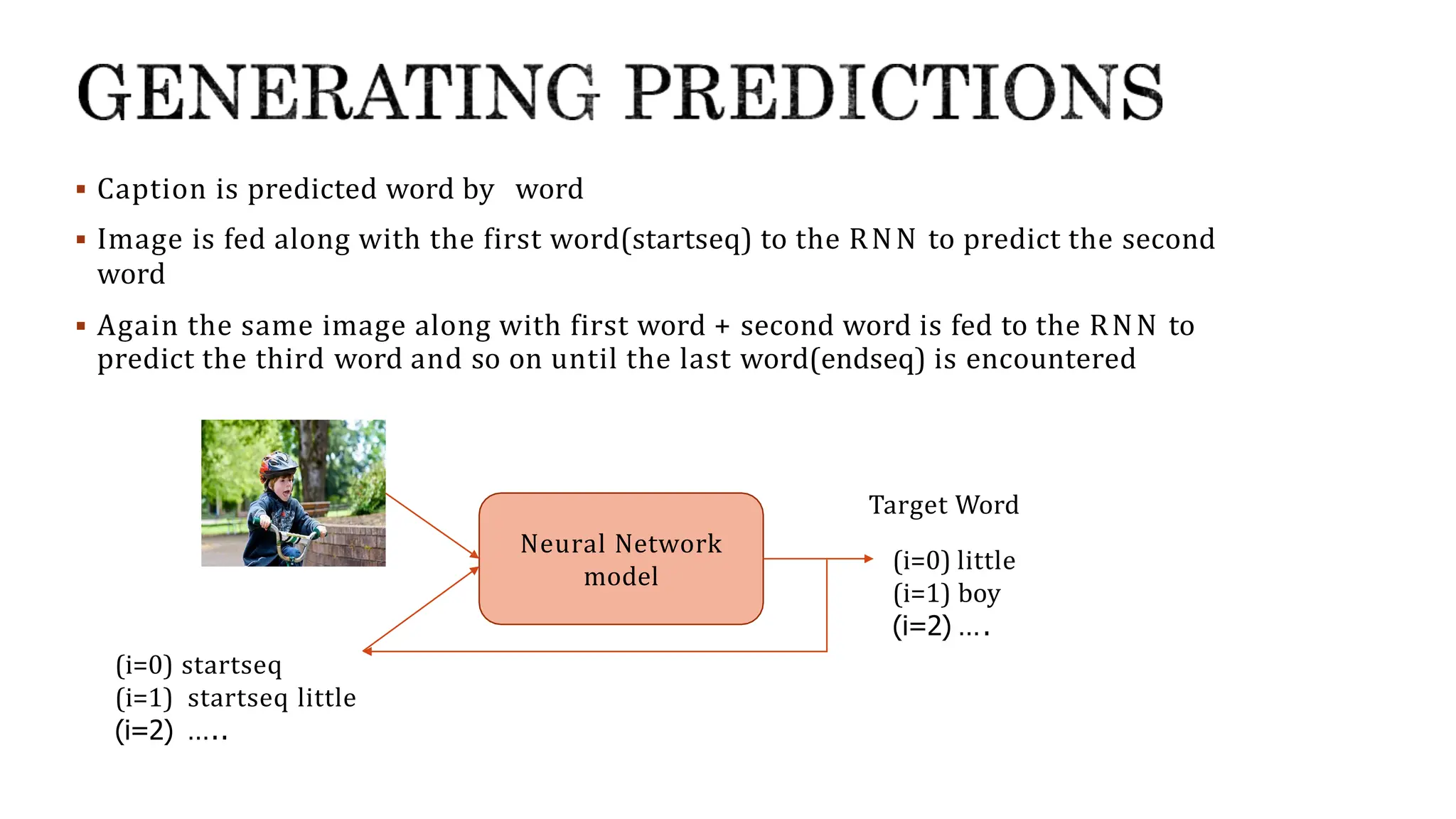 GENERATING PREDICTIONS

▪ Caption is predicted word by word

▪ Image is fed along with the first word(startseq) to the RNN to predict the second word

▪ Again the same image along with first word + second word is fed to the RNN to predict the third word and so on until the last word(endseq) is encountered

Neural Network model

Target Word

(i=0) little
(i=1) boy
(i=2) ….

(i=0) startseq
(i=1) startseq little
(i=2) …..